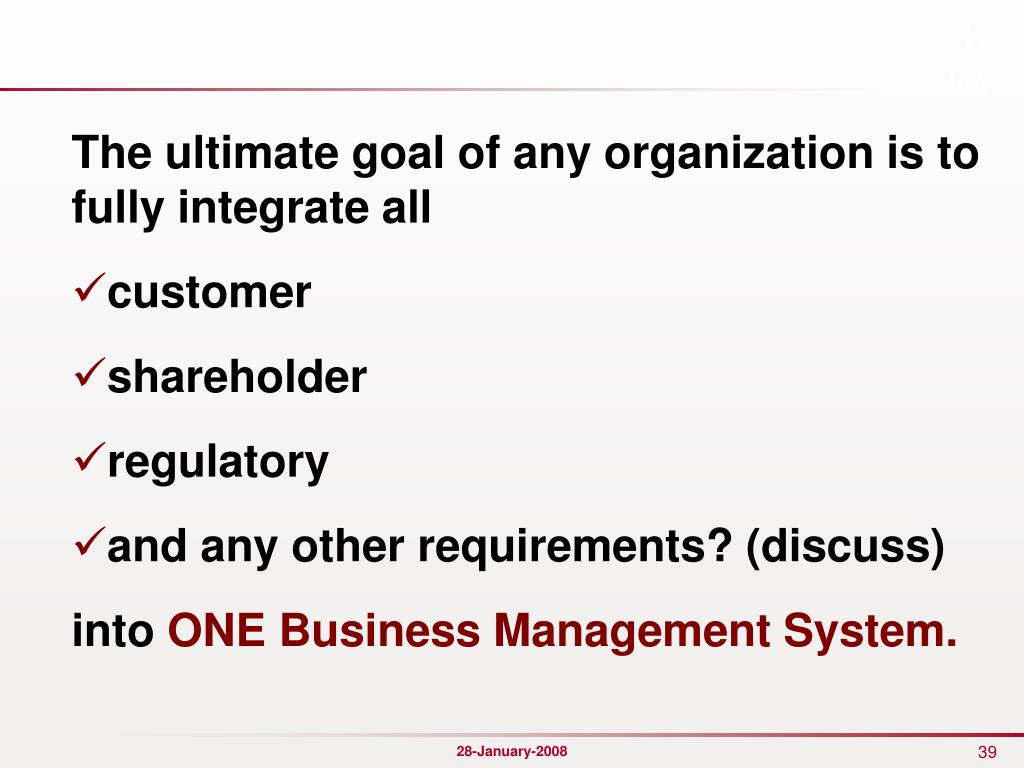 The ultimate goal of any organization is to fully integrate all

✓customer

✓shareholder

✓regulatory

✓and any other requirements? (discuss)

into ONE Business Management System.

28-January-2008

39